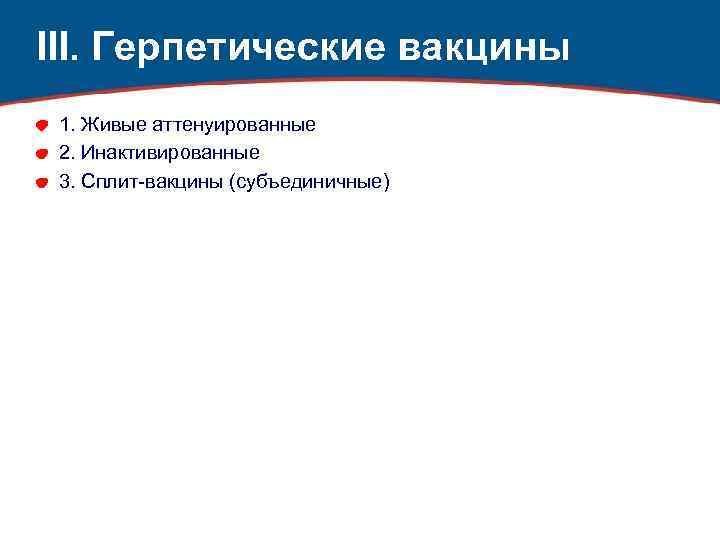 III. Герпетические вакцины

1. Живые аттенуированные
2. Инактивированные
3. Сплит-вакцины (субъединичные)